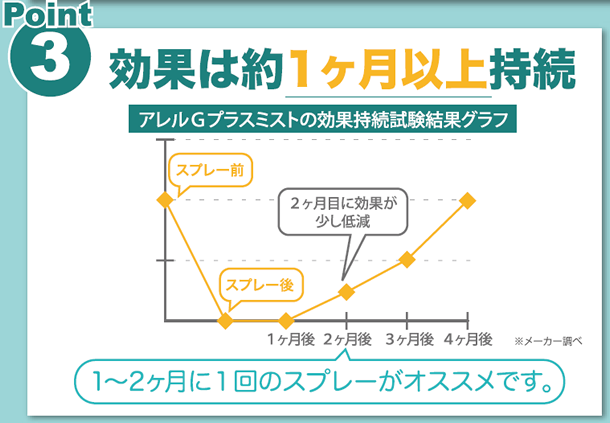 Point
3
効果は約1ヶ月以上持続

アレルGプラスミストの効果持続試験結果グラフ

スプレー前
2ヶ月目に効果が少し低減
スプレー後
1ヶ月後 2ヶ月後 3ヶ月後 4ヶ月後
※メーカー調べ

1〜2ヶ月に1回のスプレーがオススメです。